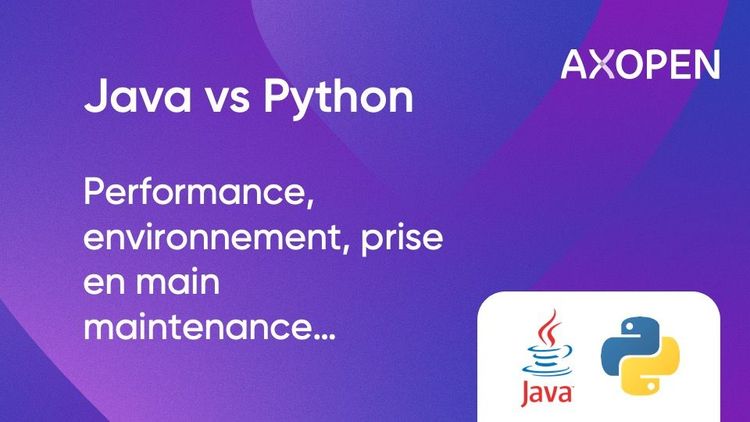 AXOPEN

Java vs Python

Performance, environnement, prise en main maintenance...

Java